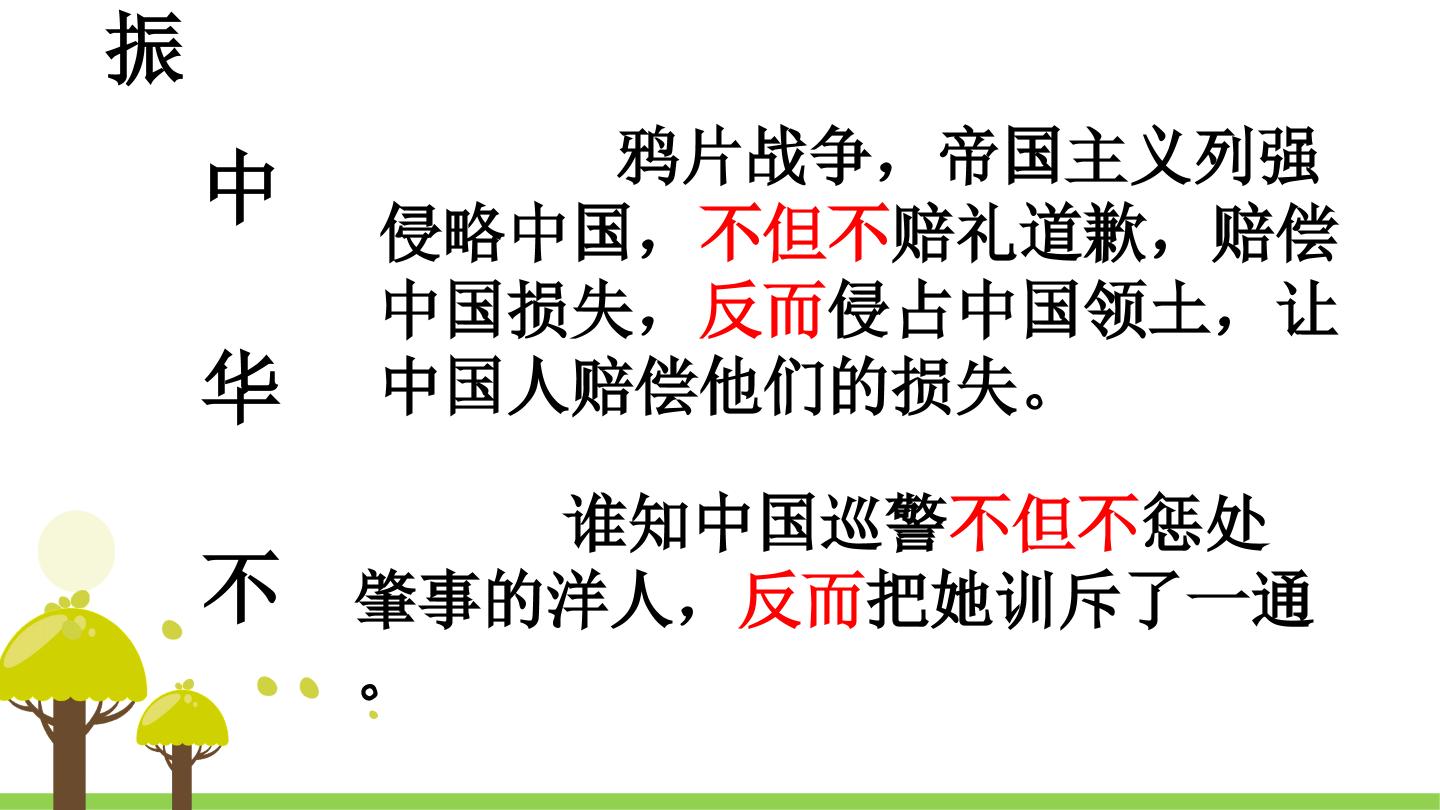 振

中

华

不

鸦片战争，帝国主义列强侵略中国，不但不赔礼道歉，赔偿中国损失，反而侵占中国领土，让中国人赔偿他们的损失。

谁知中国巡警不但不惩处肇事的洋人，反而把她训斥了一通。